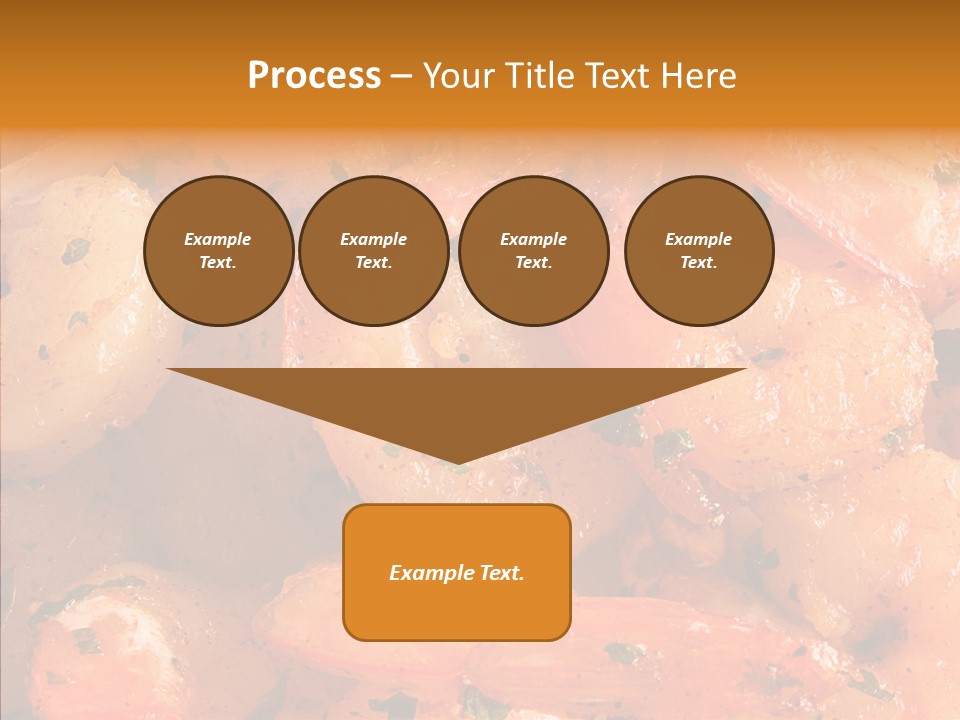 Process – Your Title Text Here

Example Text.

Example Text.

Example Text.

Example Text.

Example Text.